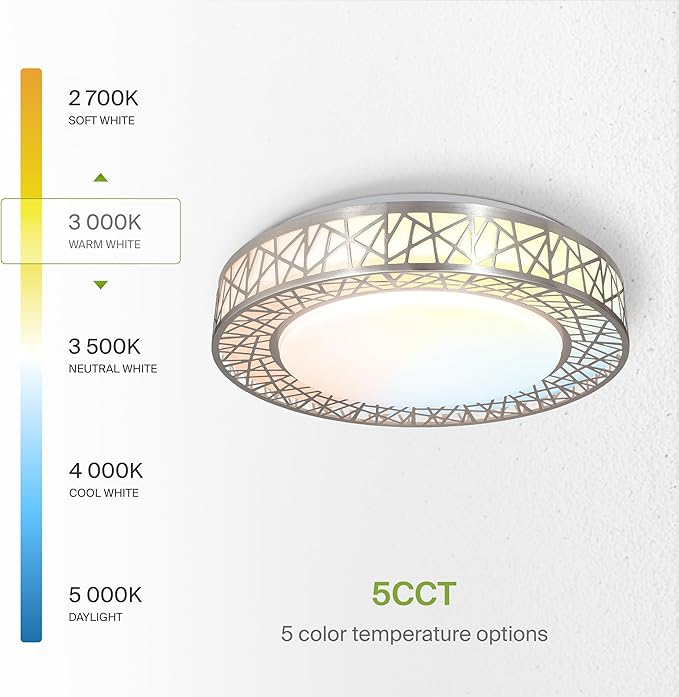 2 700K
SOFT WHITE

3 000K
WARM WHITE

3 500K
NEUTRAL WHITE

4 000K
COOL WHITE

5 000K
DAYLIGHT

5CCT
5 color temperature options